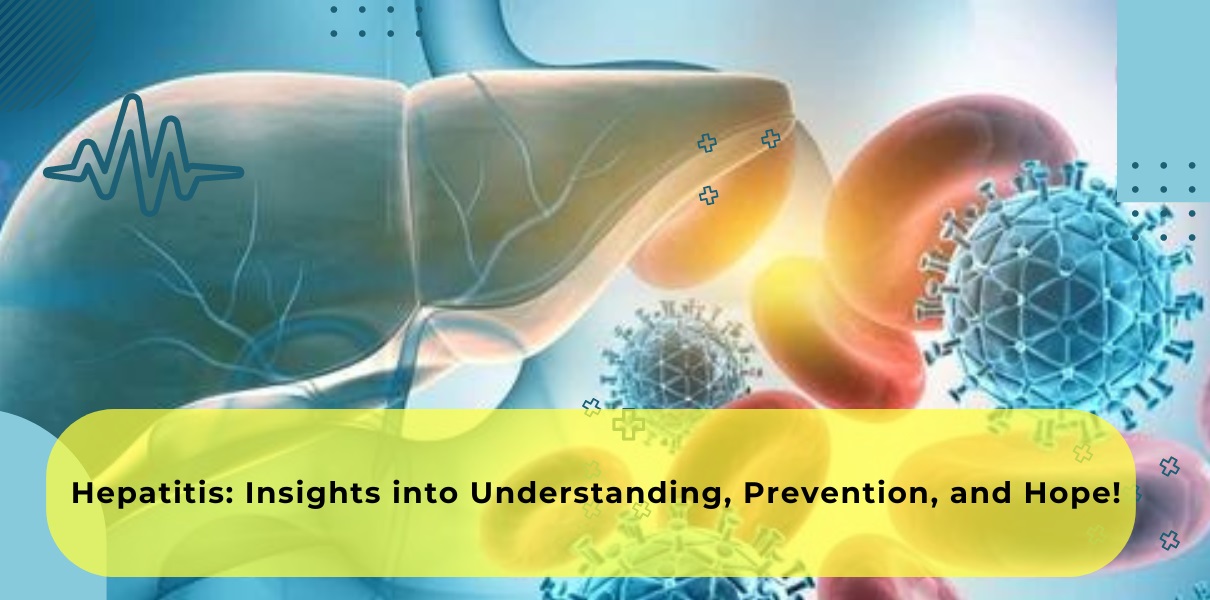 Hepatitis: Insights into Understanding, Prevention, and Hope!